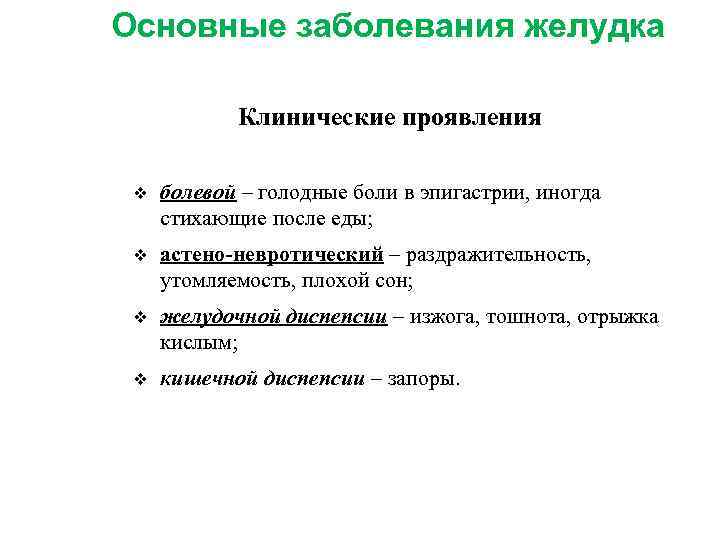 Основные заболевания желудка

Клинические проявления

❖ болевой – голодные боли в эпигастрии, иногда стихающие после еды;

❖ астено-невротический – раздражительность, утомляемость, плохой сон;

❖ желудочной диспепсии – изжога, тошнота, отрыжка кислым;

❖ кишечной диспепсии – запоры.